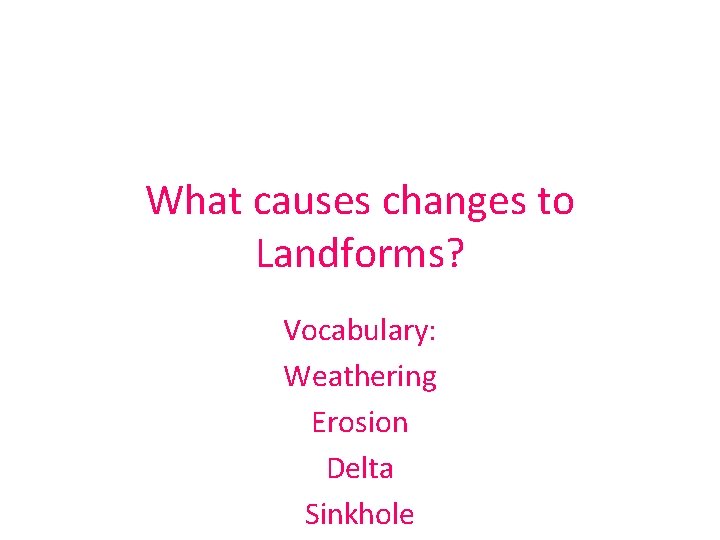 What causes changes to Landforms?

Vocabulary:
Weathering
Erosion
Delta
Sinkhole